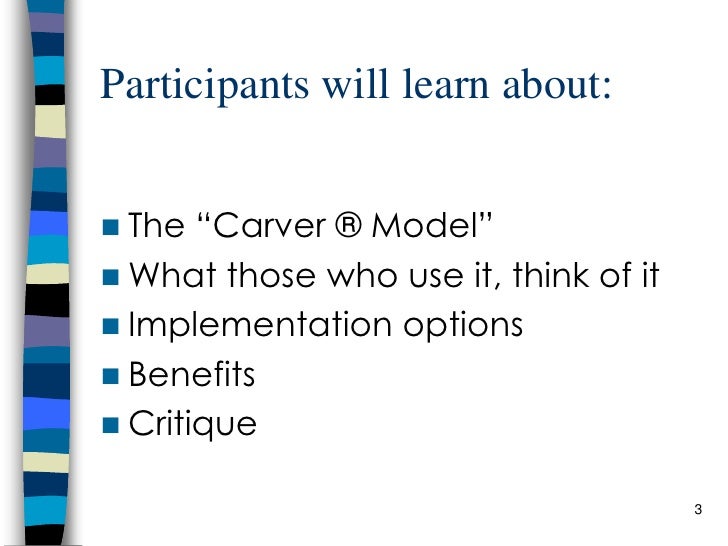 Participants will learn about:

- The “Carver ® Model”
- What those who use it, think of it
- Implementation options
- Benefits
- Critique

3